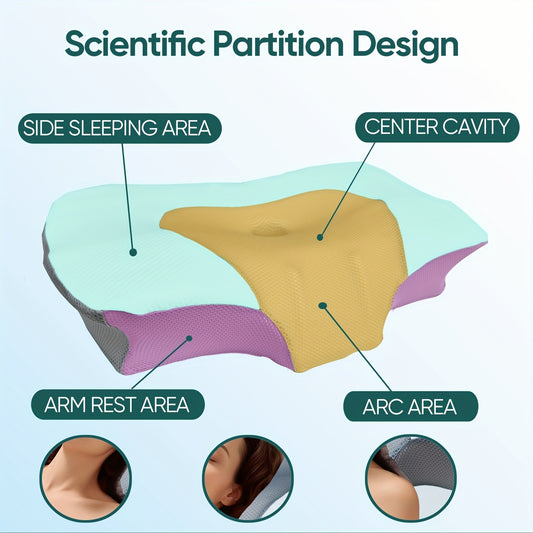 Scientific Partition Design

SIDE SLEEPING AREA

CENTER CAVITY

ARM REST AREA

ARC AREA